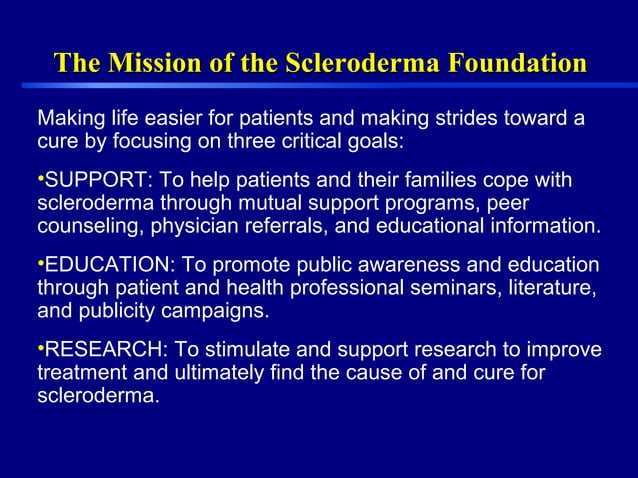 The Mission of the Scleroderma Foundation

Making life easier for patients and making strides toward a cure by focusing on three critical goals:

•SUPPORT: To help patients and their families cope with scleroderma through mutual support programs, peer counseling, physician referrals, and educational information.

•EDUCATION: To promote public awareness and education through patient and health professional seminars, literature, and publicity campaigns.

•RESEARCH: To stimulate and support research to improve treatment and ultimately find the cause of and cure for scleroderma.